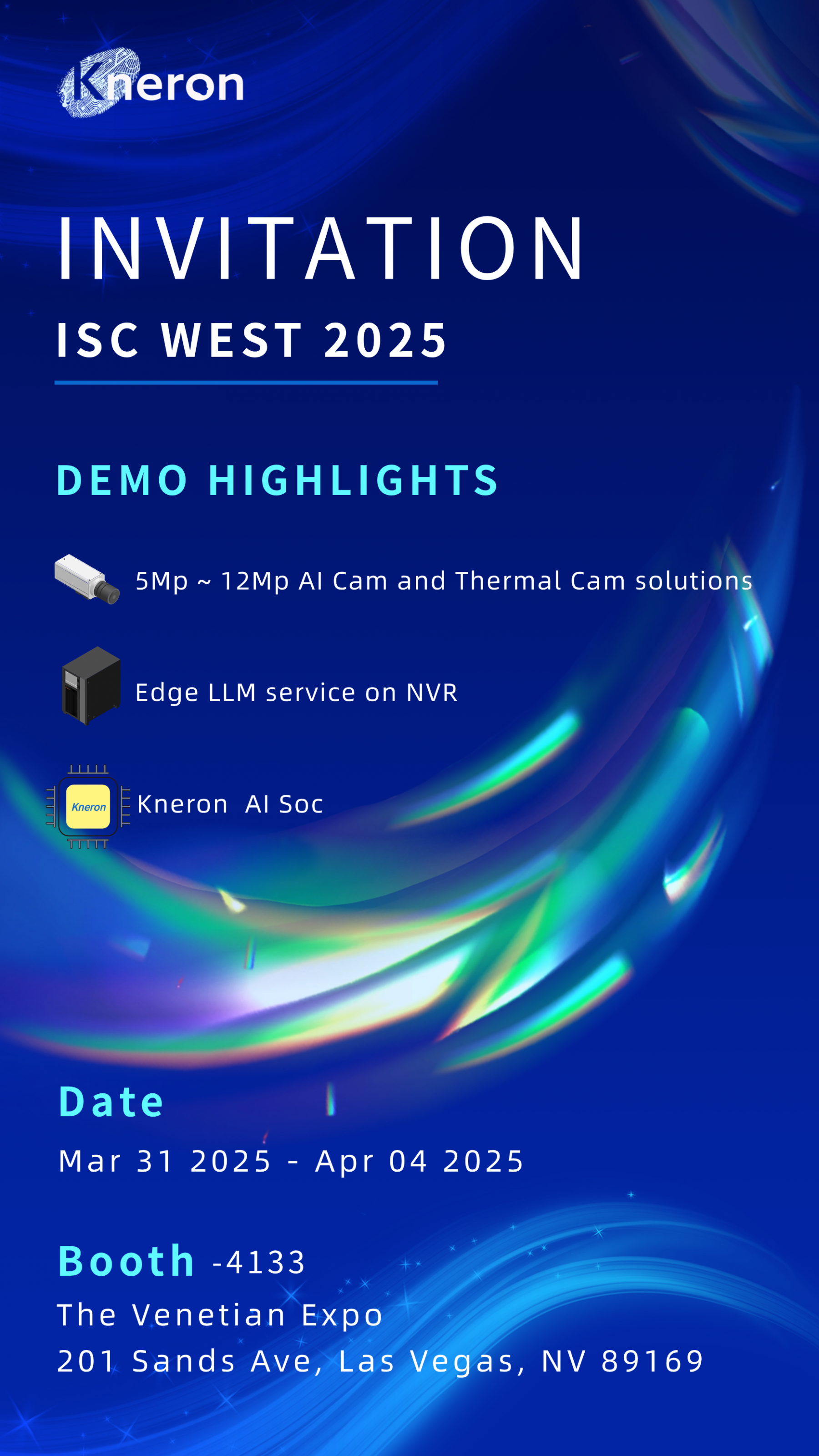 Kneron

INVITATION

ISC WEST 2025

DEMO HIGHLIGHTS

5Mp ~ 12Mp AI Cam and Thermal Cam solutions

Edge LLM service on NVR

Kneron

Kneron AI Soc

Date

Mar 31 2025 - Apr 04 2025

Booth -4133

The Venetian Expo

201 Sands Ave, Las Vegas, NV 89169